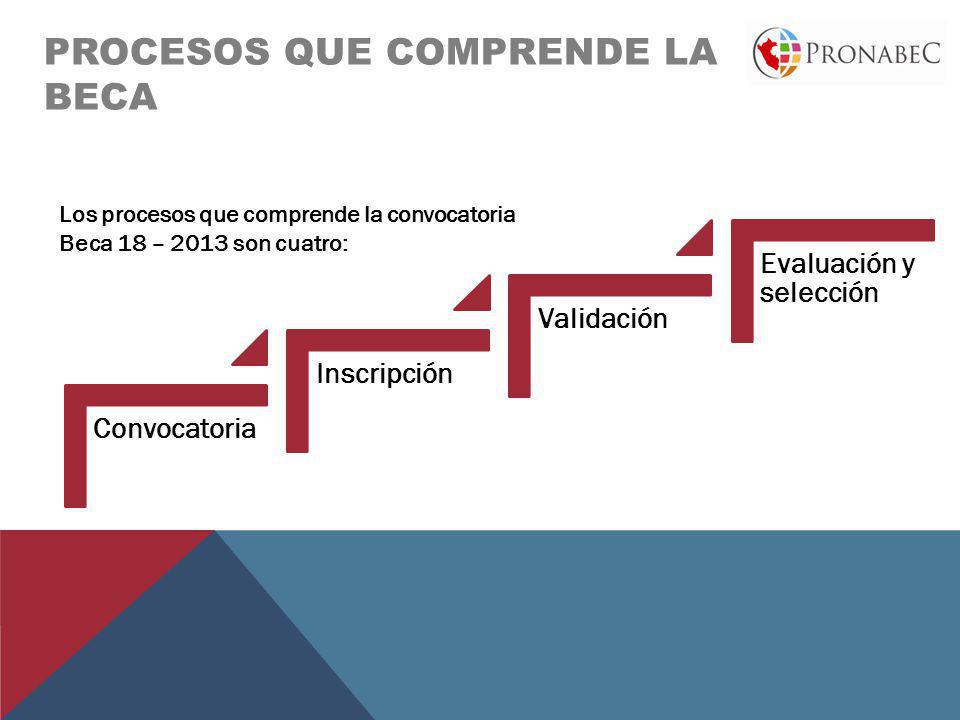 PROCESOS QUE COMPRENDE LA BECA

PRONABEC

Los procesos que comprende la convocatoria Beca 18 – 2013 son cuatro:

Convocatoria

Inscripción

Validación

Evaluación y selección